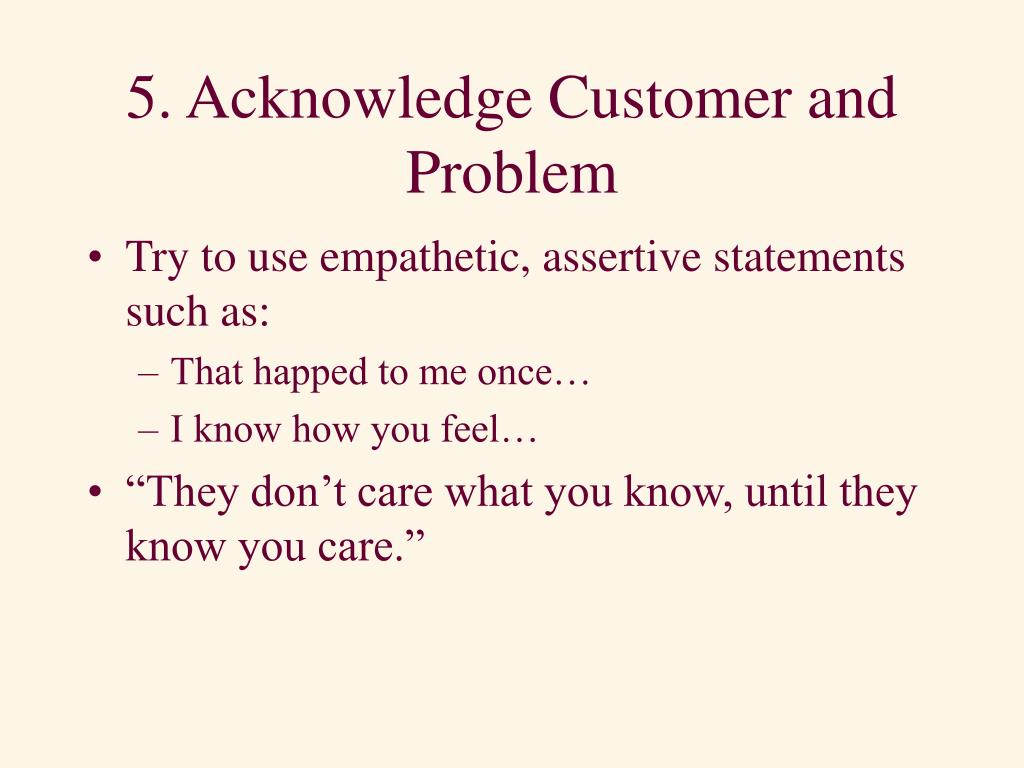 5. Acknowledge Customer and Problem

• Try to use empathetic, assertive statements such as:
– That happed to me once…
– I know how you feel…
• “They don’t care what you know, until they know you care.”